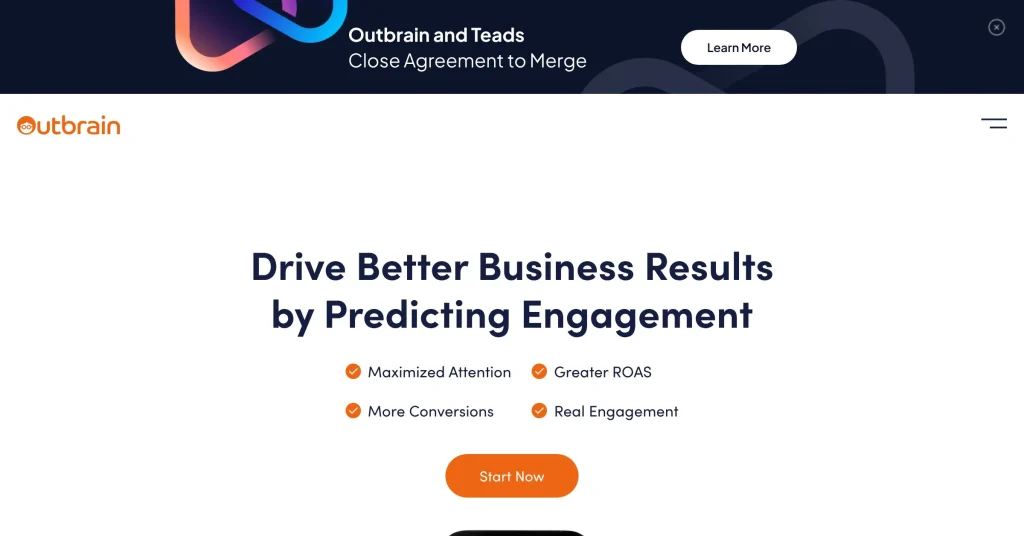 Outbrain and Teads
Close Agreement to Merge

Learn More

Outbrain

Drive Better Business Results by Predicting Engagement

Maximized Attention
Greater ROAS
More Conversions
Real Engagement

Start Now